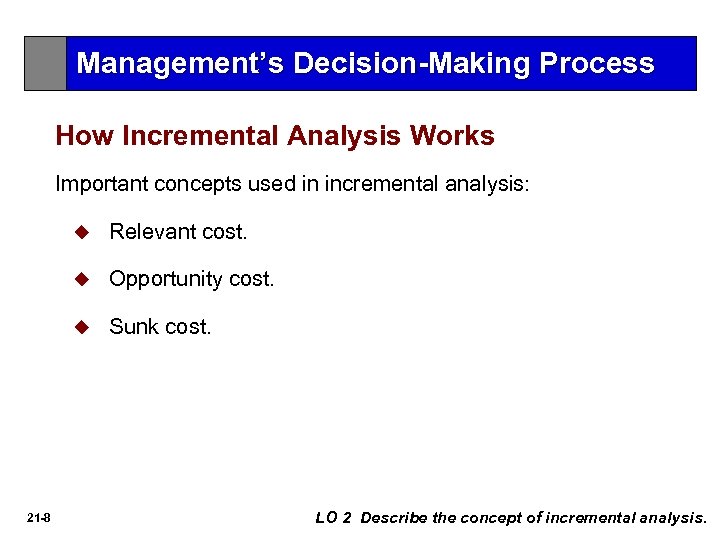 Management's Decision-Making Process

How Incremental Analysis Works

Important concepts used in incremental analysis:

◆ Relevant cost.

◆ Opportunity cost.

◆ Sunk cost.

21-8

LO 2 Describe the concept of incremental analysis.